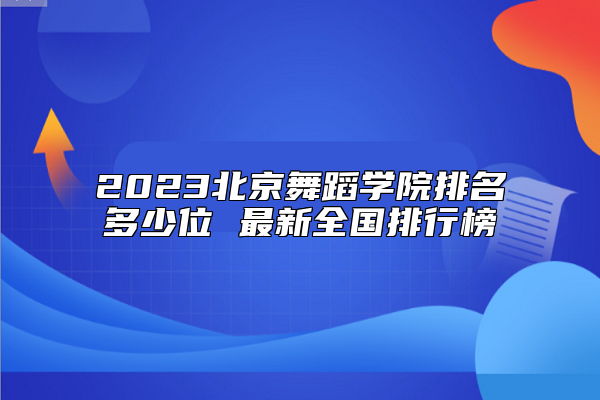 2023北京舞蹈学院排名多少位 最新全国排行榜